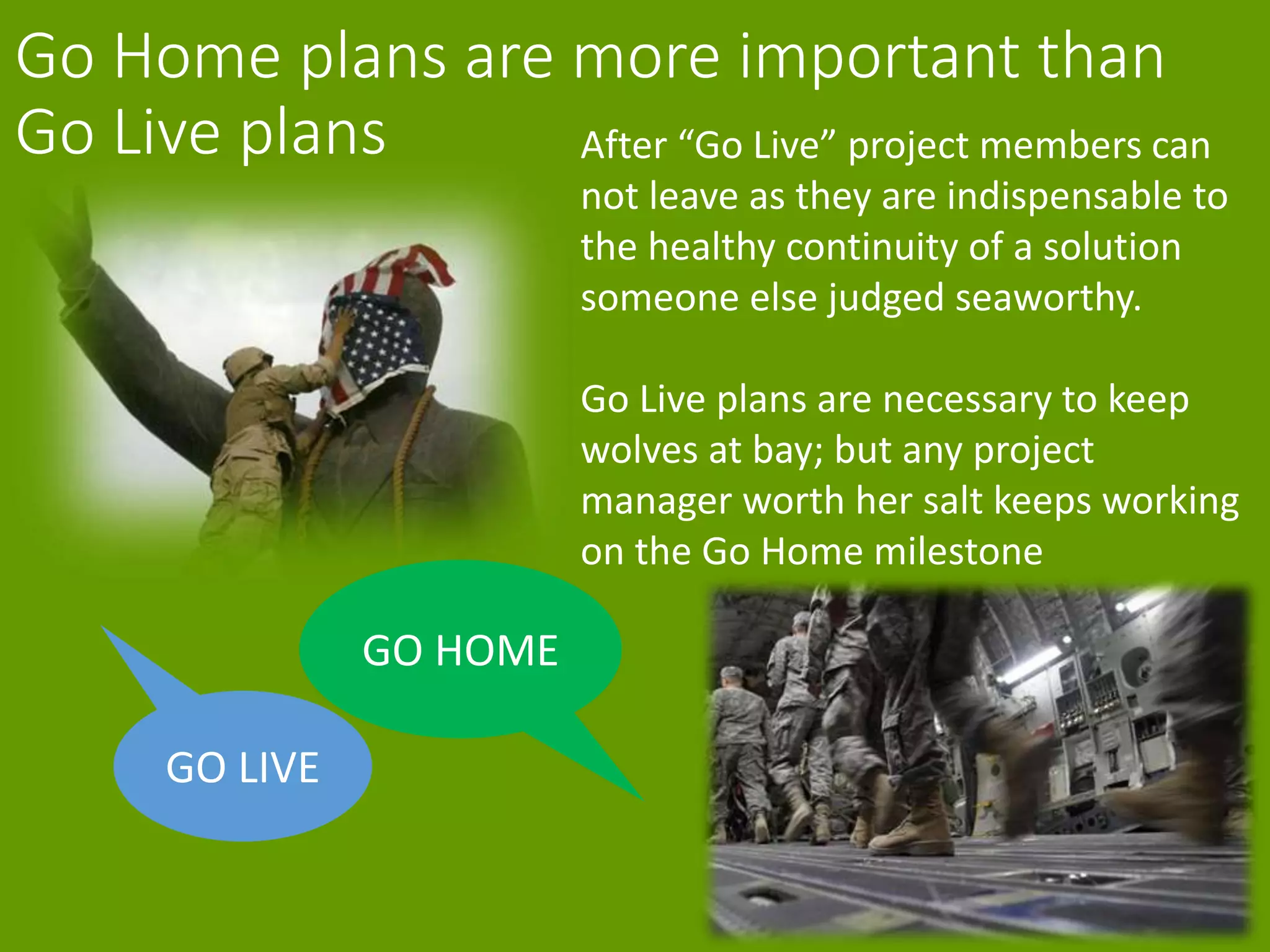 Go Home plans are more important than Go Live plans

After “Go Live” project members can not leave as they are indispensable to the healthy continuity of a solution someone else judged seaworthy.

Go Live plans are necessary to keep wolves at bay; but any project manager worth her salt keeps working on the Go Home milestone

GO HOME

GO LIVE